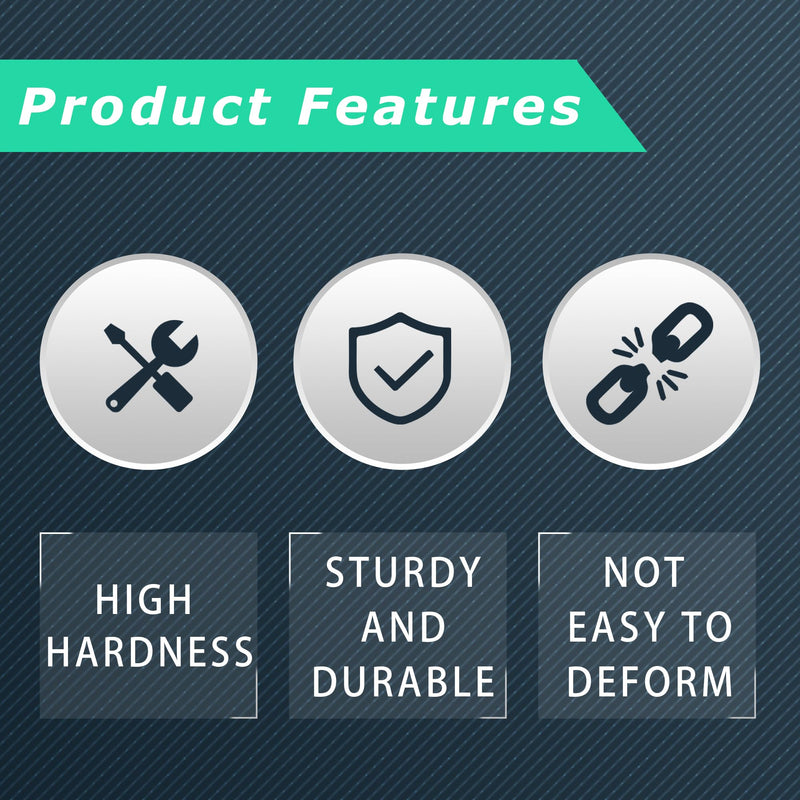 Product Features

HIGH HARDNESS

STURDY AND DURABLE

NOT EASY TO DEFORM